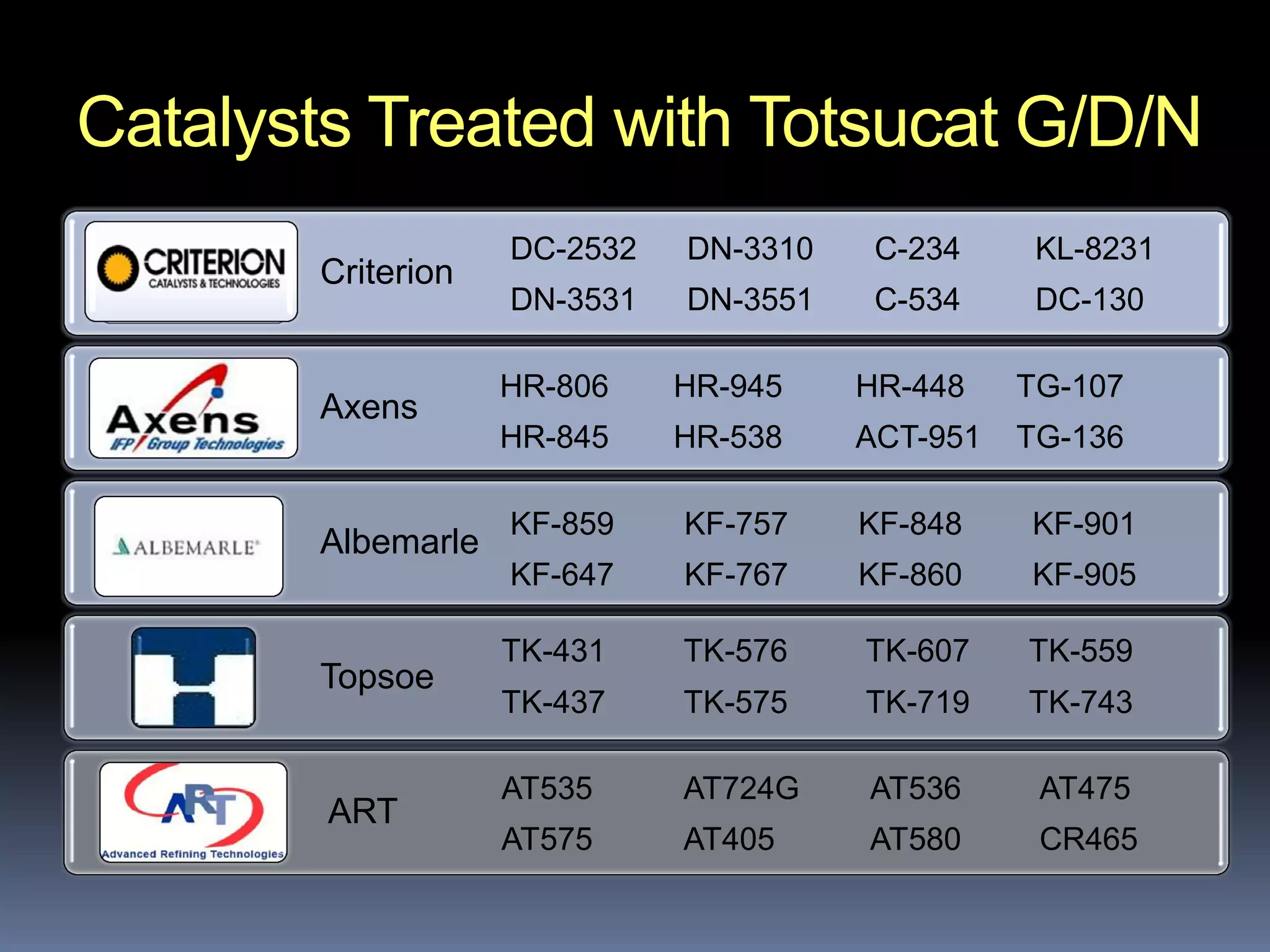 Catalysts Treated with Totsucat G/D/N

CRITERION CATALYSTS & TECHNOLOGIES

Criterion

DC-2532 DN-3310 C-234 KL-8231
DN-3531 DN-3551 C-534 DC-130

Axens IFP Group Technologies

Axens

HR-806 HR-945 HR-448 TG-107
HR-845 HR-538 ACT-951 TG-136

ALBEMARLE

Albemarle

KF-859 KF-757 KF-848 KF-901
KF-647 KF-767 KF-860 KF-905

Topsoe

TK-431 TK-576 TK-607 TK-559
TK-437 TK-575 TK-719 TK-743

ART Advanced Refining Technologies

ART

AT535 AT724G AT536 AT475
AT575 AT405 AT580 CR465